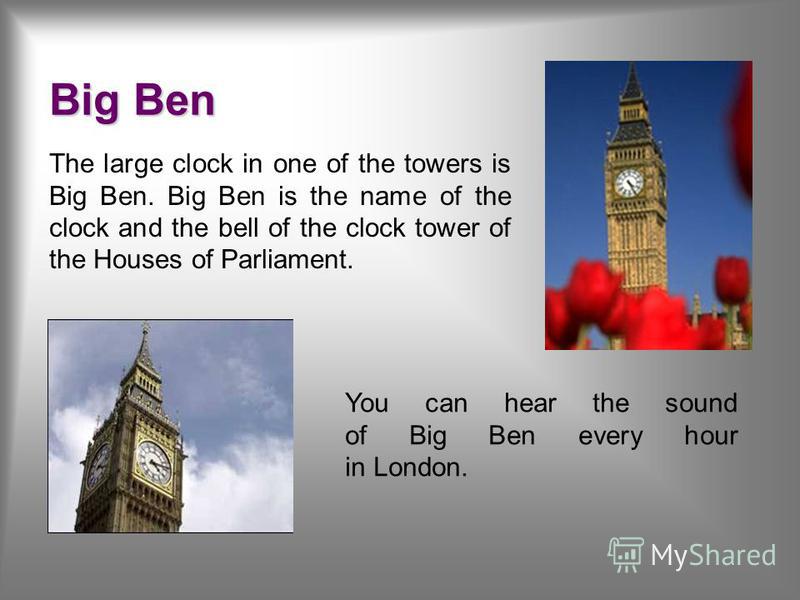 Big Ben

The large clock in one of the towers is Big Ben. Big Ben is the name of the clock and the bell of the clock tower of the Houses of Parliament.

You can hear the sound of Big Ben every hour in London.

MyShared